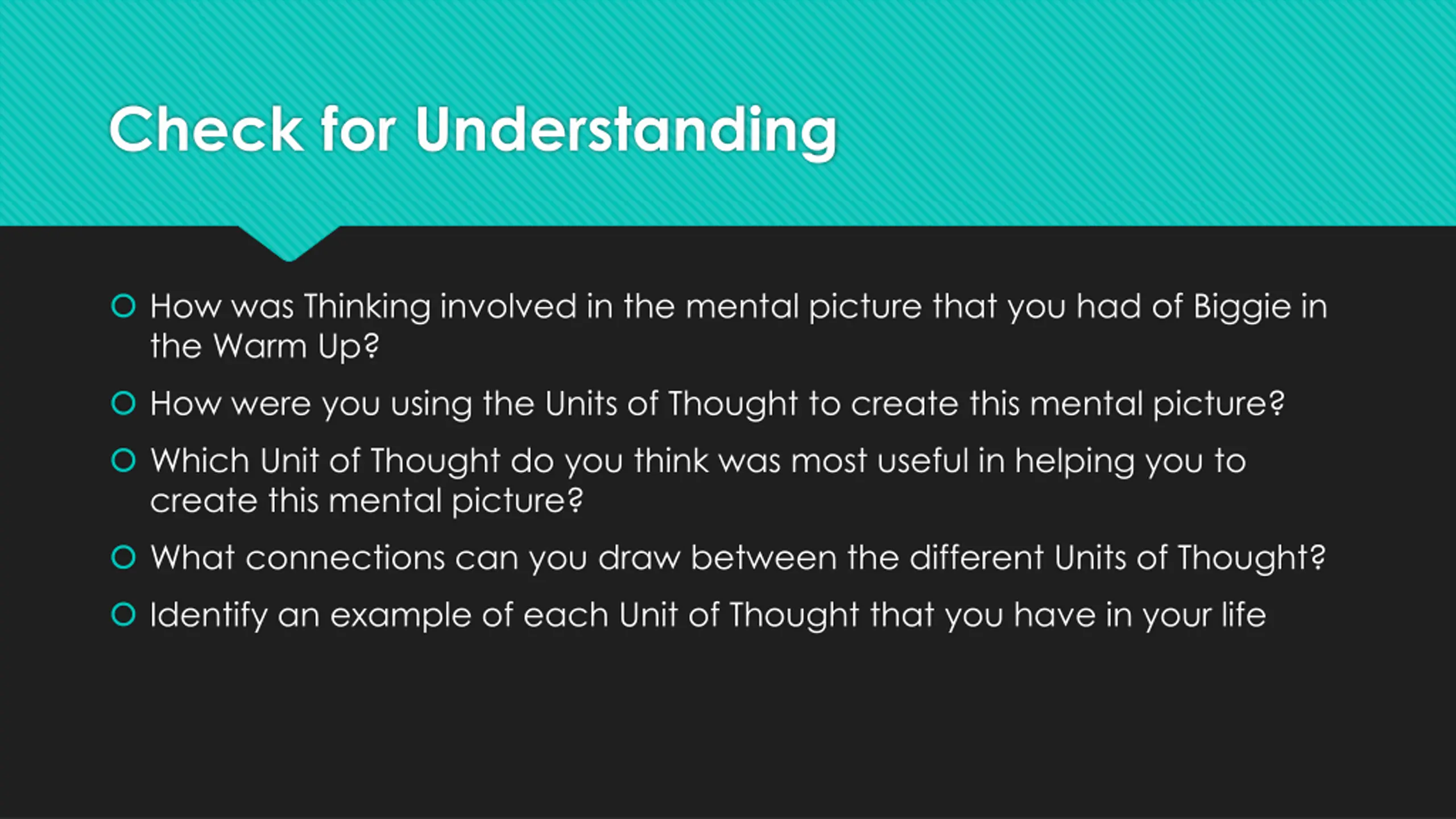 Check for Understanding

How was Thinking involved in the mental picture that you had of Biggie in the Warm Up?

How were you using the Units of Thought to create this mental picture?

Which Unit of Thought do you think was most useful in helping you to create this mental picture?

What connections can you draw between the different Units of Thought?

Identify an example of each Unit of Thought that you have in your life